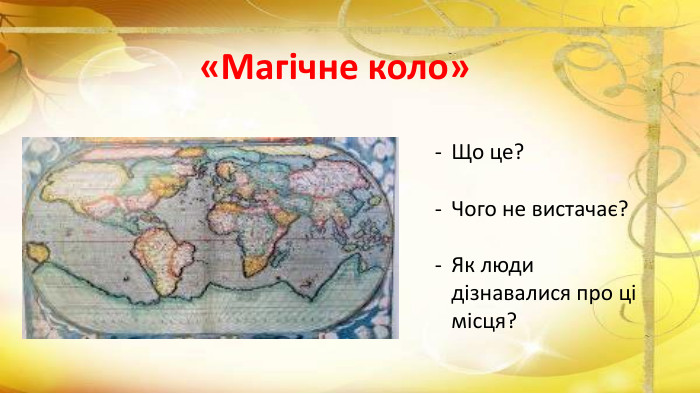 «Магічне коло»

- Що це?

- Чого не вистачає?

- Як люди дізнавалися про ці місця?